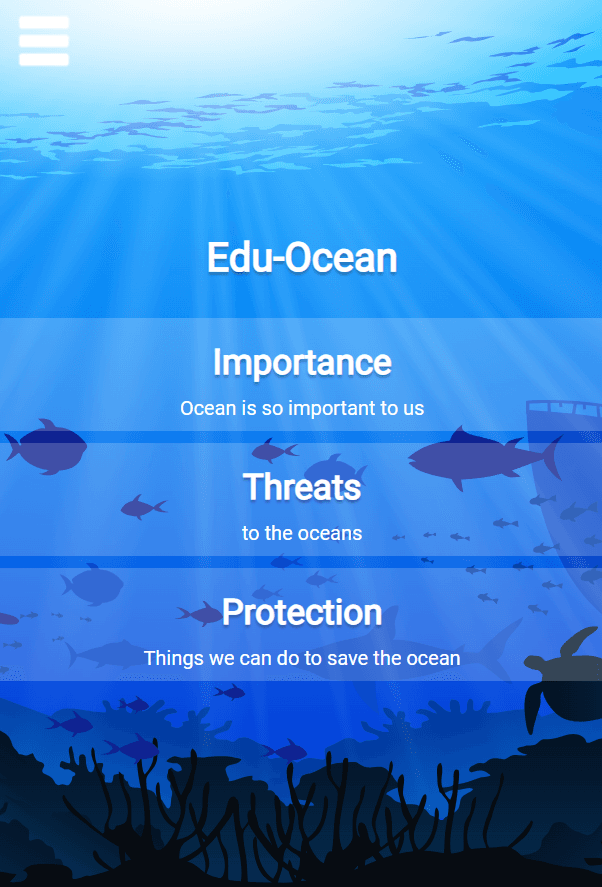 Edu-Ocean

Importance

Ocean is so important to us

Threats

to the oceans

Protection

Things we can do to save the ocean